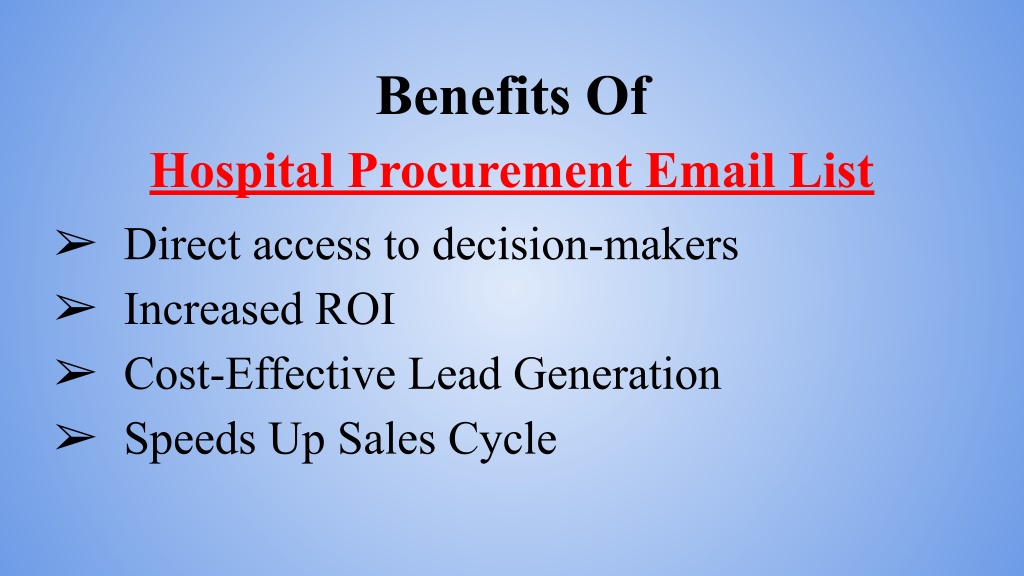 Benefits Of
Hospital Procurement Email List

➢ Direct access to decision-makers
➢ Increased ROI
➢ Cost-Effective Lead Generation
➢ Speeds Up Sales Cycle